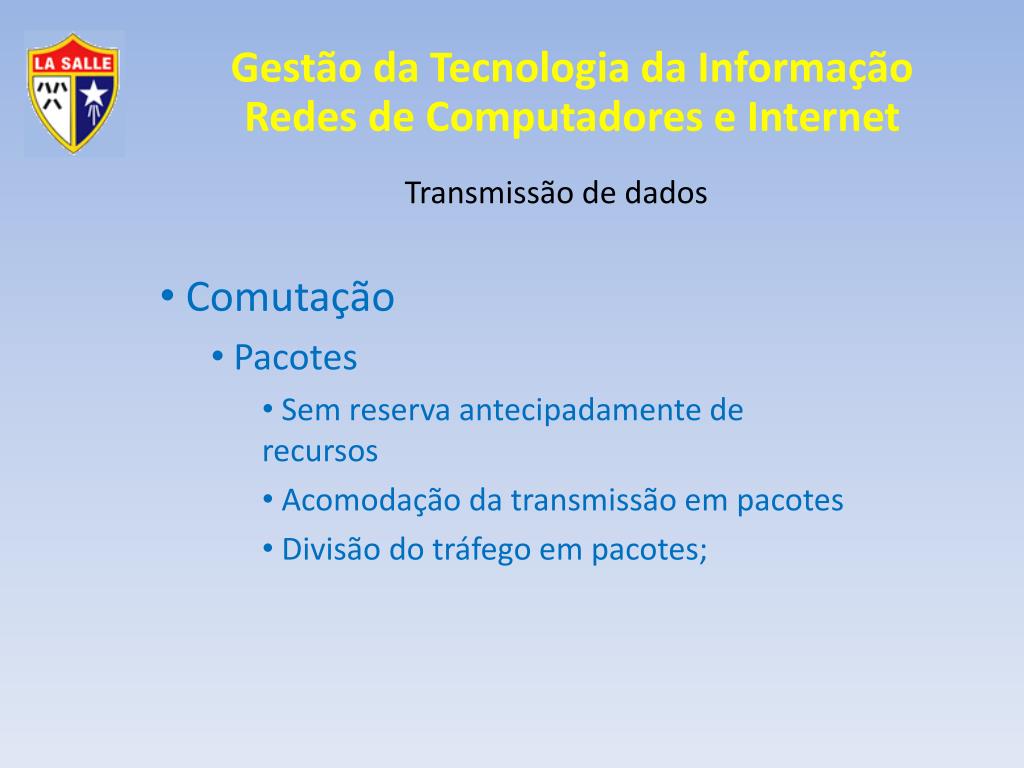 LA SALLE

Gestão da Tecnologia da Informação
Redes de Computadores e Internet

Transmissão de dados

• Comutação
  • Pacotes
    • Sem reserva antecipadamente de recursos
    • Acomodação da transmissão em pacotes
    • Divisão do tráfego em pacotes;